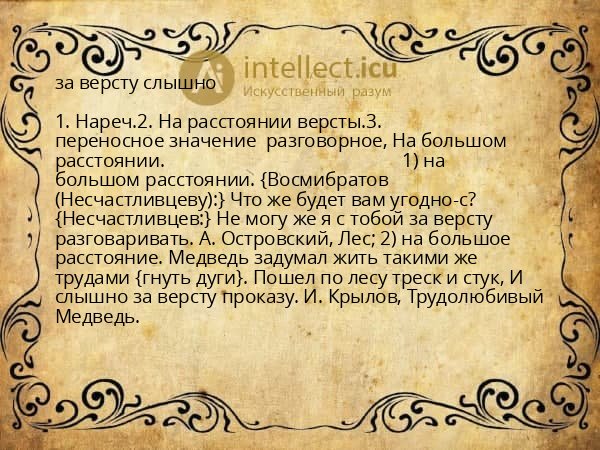 intellect.icu
Искусственный разум

за версту слышно

1. Нареч.2. На расстоянии версты.3. переносное значение разговорное, На большом расстоянии. 1) на большом расстоянии. {Восмибратов (Несчастливцеву):} Что же будет вам угодно-с? {Несчастливцев:} Не могу же я с тобой за версту разговаривать. А. Островский, Лес; 2) на большое расстояние. Медведь задумал жить такими же трудами {гнуть дуги}. Пошел по лесу треск и стук, И слышно за версту проказу. И. Крылов, Трудолюбивый Медведь.